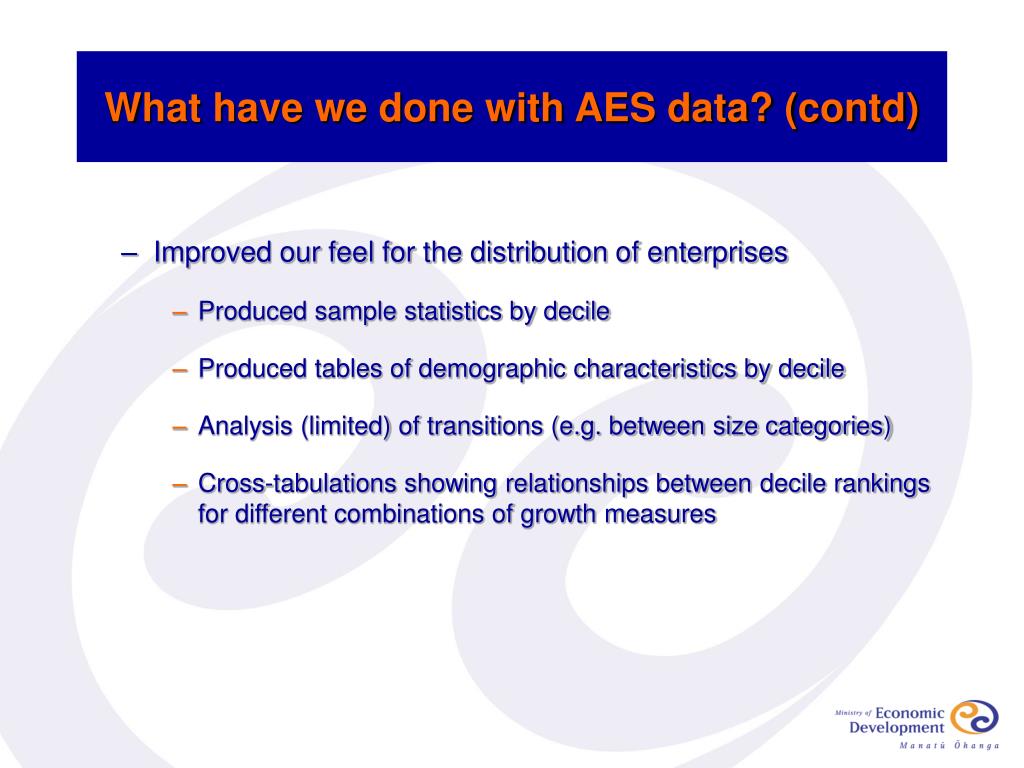 What have we done with AES data? (contd)

– Improved our feel for the distribution of enterprises

– Produced sample statistics by decile

– Produced tables of demographic characteristics by decile

– Analysis (limited) of transitions (e.g. between size categories)

– Cross-tabulations showing relationships between decile rankings for different combinations of growth measures

Ministry of Economic Development
Manatū Ōhanga